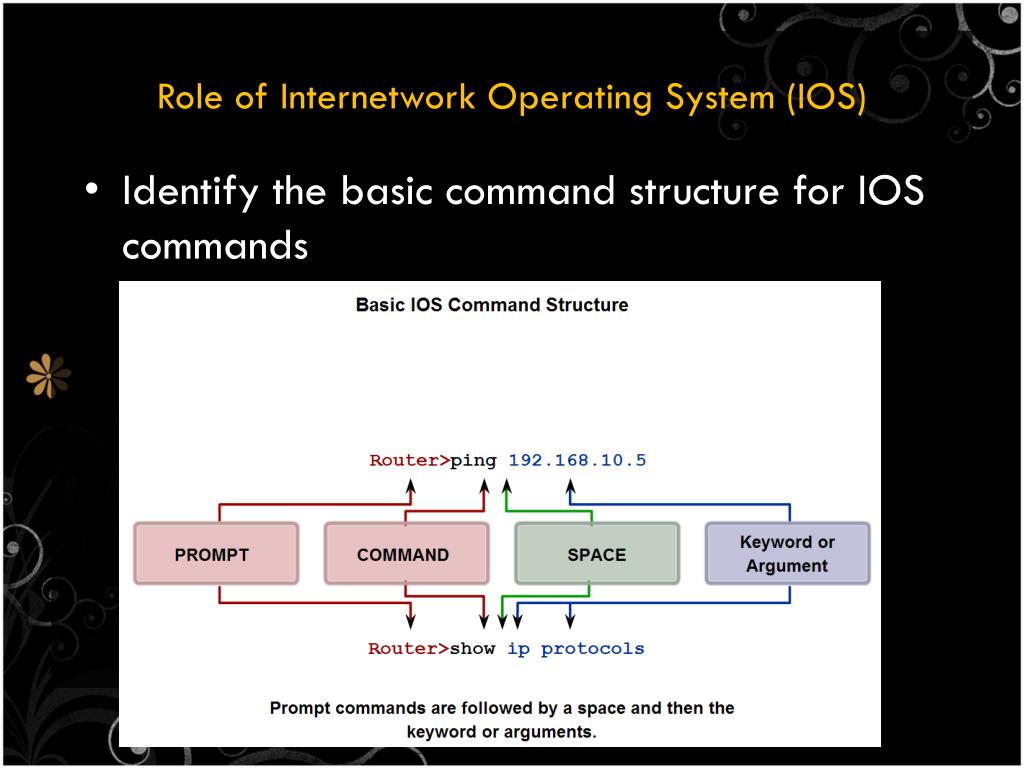 Role of Internetwork Operating System (IOS)

• Identify the basic command structure for IOS commands

Basic IOS Command Structure

Router>ping 192.168.10.5

PROMPT

COMMAND

SPACE

Keyword or Argument

Router>show ip protocols

Prompt commands are followed by a space and then the keyword or arguments.